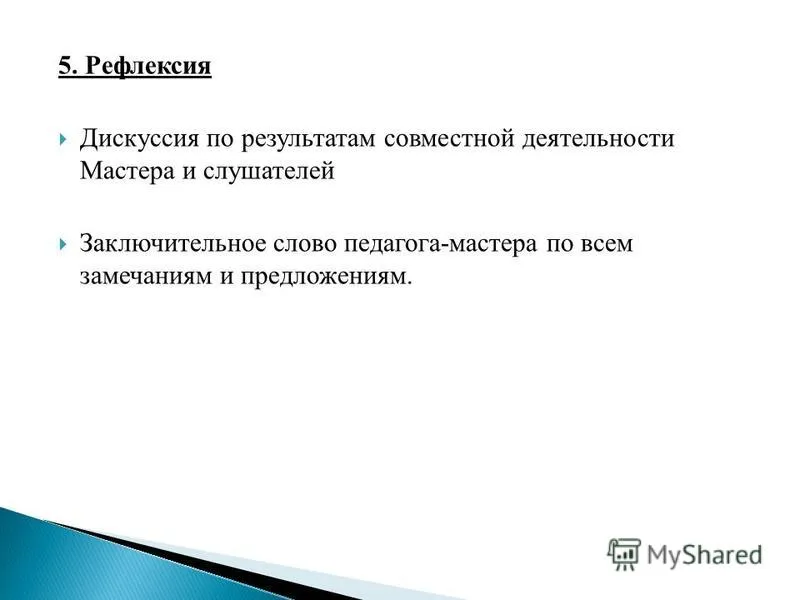 5. Рефлексия

Дискуссия по результатам совместной деятельности Мастера и слушателей

Заключительное слово педагога-мастера по всем замечаниям и предложениям.

MyShared